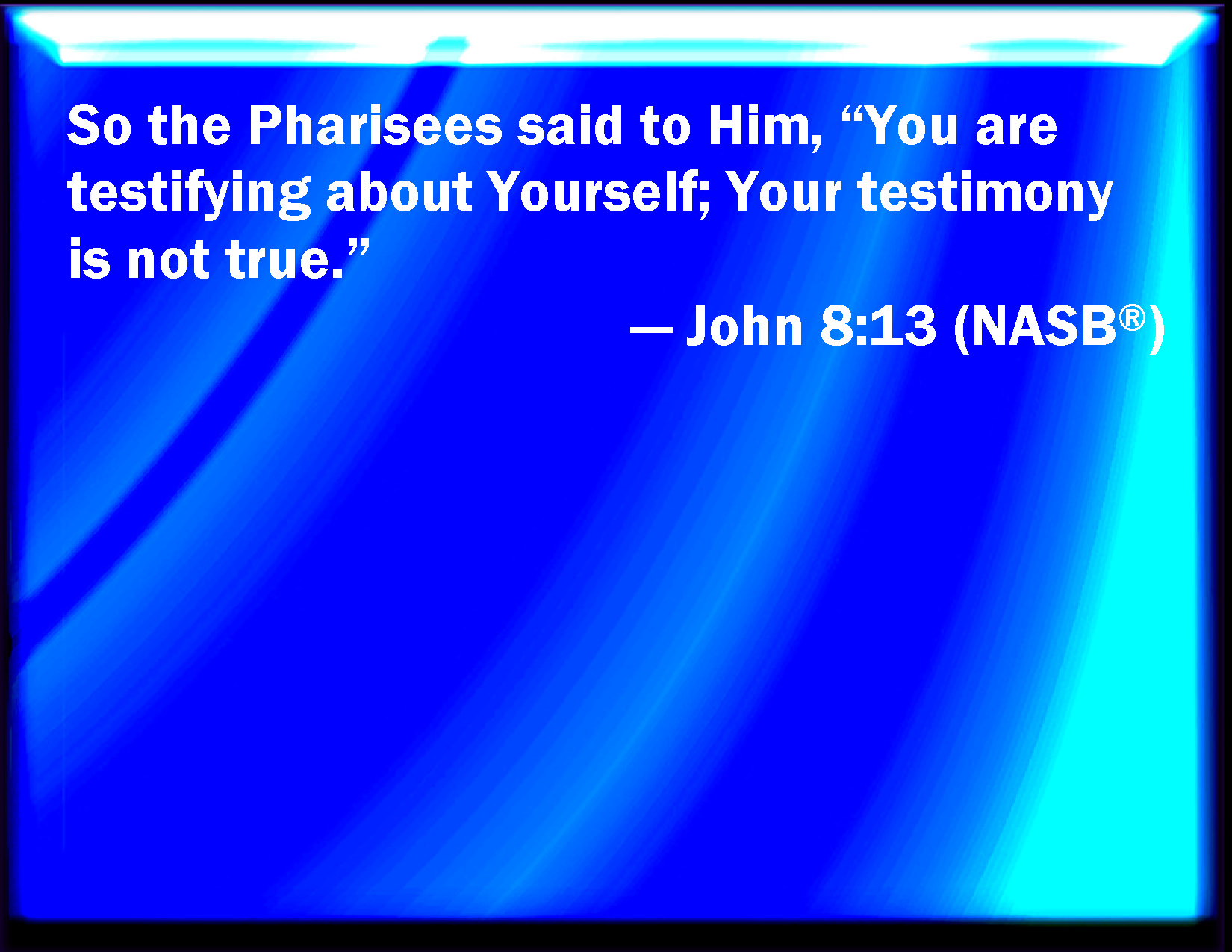 So the Pharisees said to Him, “You are testifying about Yourself; Your testimony is not true.”

— John 8:13 (NASB®)